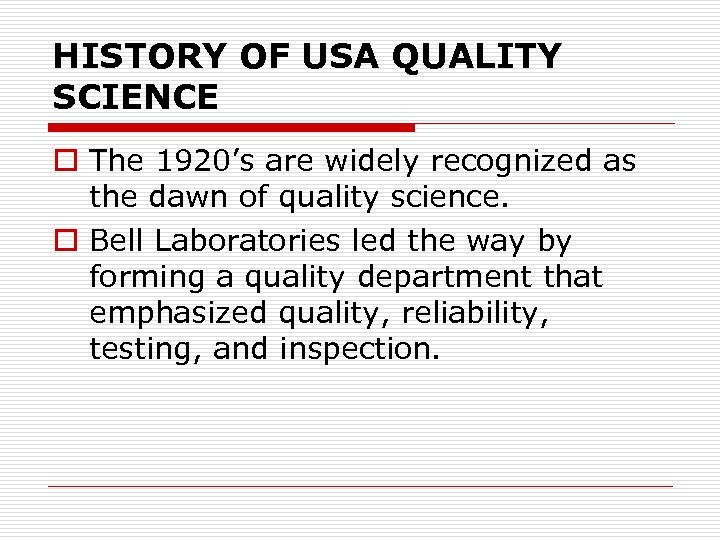 HISTORY OF USA QUALITY SCIENCE

The 1920’s are widely recognized as the dawn of quality science.

Bell Laboratories led the way by forming a quality department that emphasized quality, reliability, testing, and inspection.